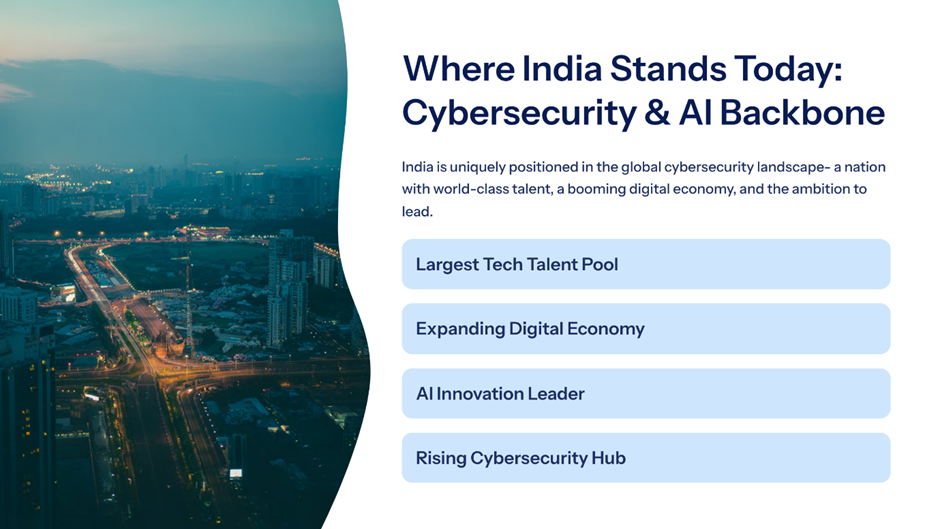 Where India Stands Today: Cybersecurity & AI Backbone

India is uniquely positioned in the global cybersecurity landscape- a nation with world-class talent, a booming digital economy, and the ambition to lead.

Largest Tech Talent Pool

Expanding Digital Economy

AI Innovation Leader

Rising Cybersecurity Hub